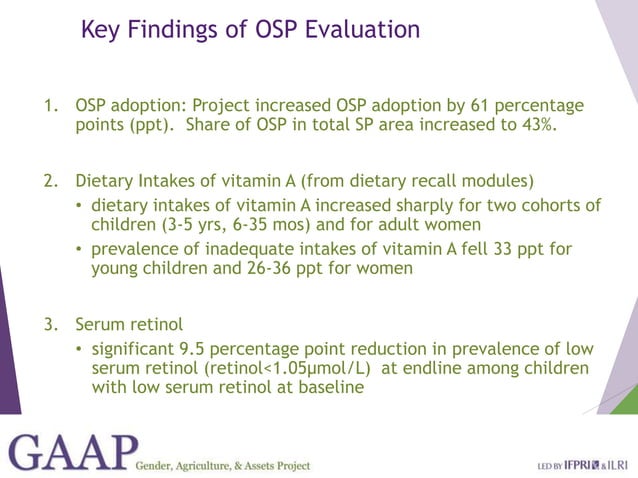 Key Findings of OSP Evaluation

1. OSP adoption: Project increased OSP adoption by 61 percentage points (ppt). Share of OSP in total SP area increased to 43%.

2. Dietary Intakes of vitamin A (from dietary recall modules)
• dietary intakes of vitamin A increased sharply for two cohorts of children (3-5 yrs, 6-35 mos) and for adult women
• prevalence of inadequate intakes of vitamin A fell 33 ppt for young children and 26-36 ppt for women

3. Serum retinol
• significant 9.5 percentage point reduction in prevalence of low serum retinol (retinol<1.05μmol/L) at endline among children with low serum retinol at baseline

GAAP Gender, Agriculture, & Assets Project

LED BY IFPRI & ILRI